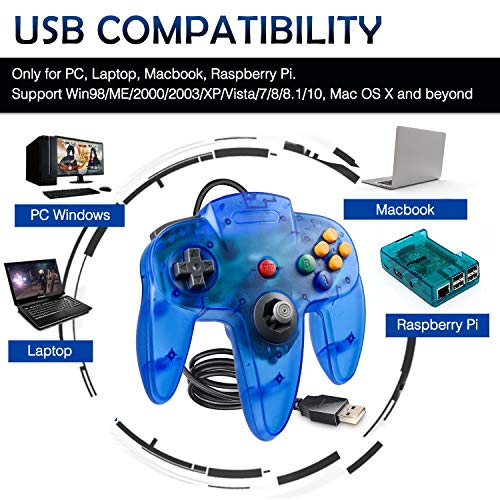 USB COMPATIBILITY

Only for PC, Laptop, Macbook, Raspberry Pi.
Support Win98/ME/2000/2003/XP/Vista/7/8/8.1/10, Mac OS X and beyond

PC Windows

Macbook

Laptop

Raspberry Pi